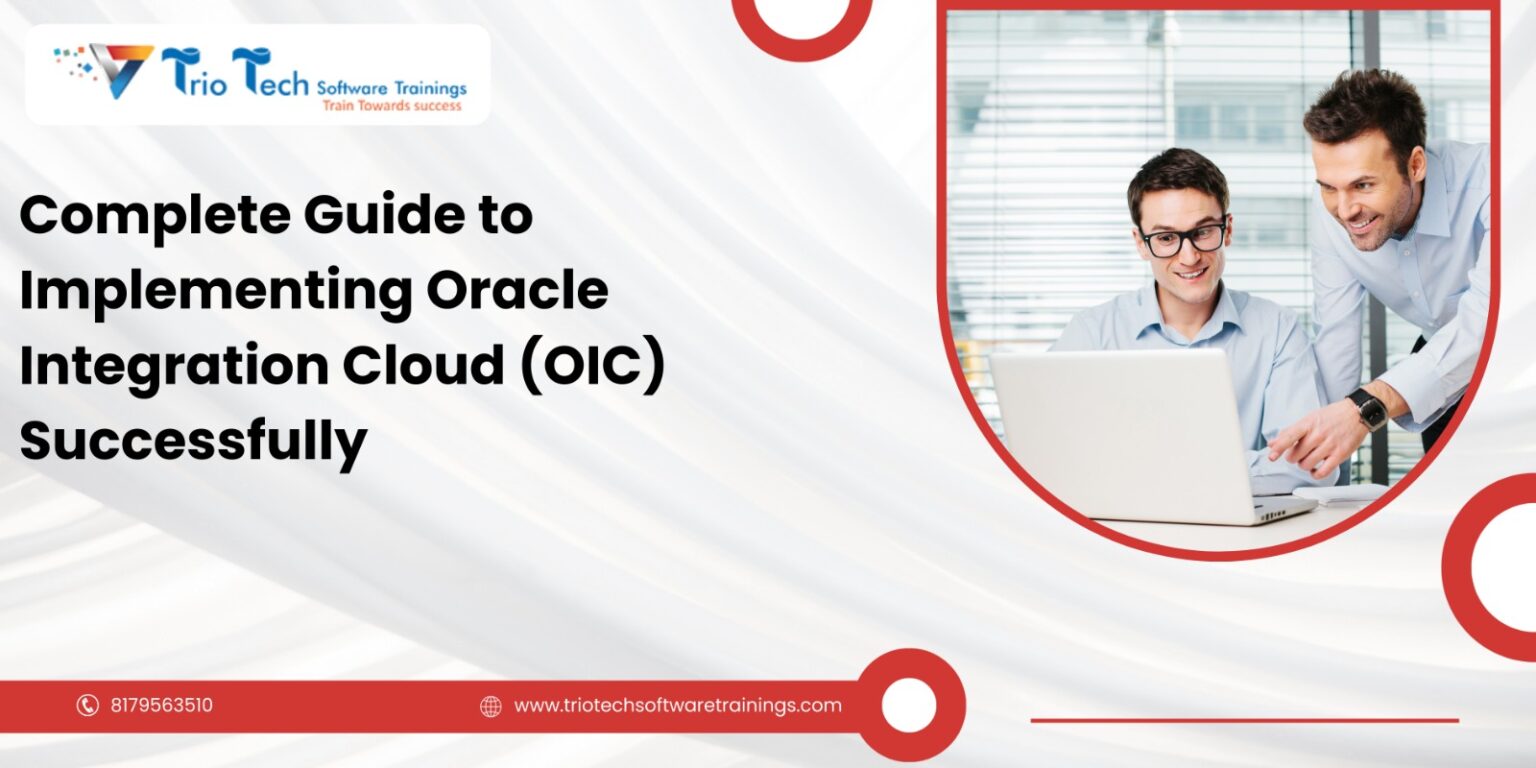 Trio Tech Software Trainings
Train Towards success

Complete Guide to Implementing Oracle Integration Cloud (OIC) Successfully

8179563510

www.triotechsoftwaretrainings.com